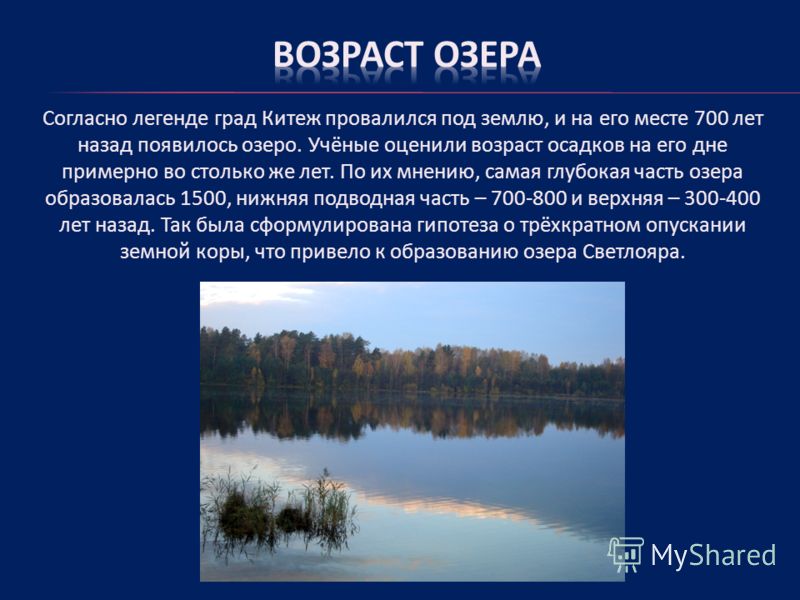 ВОЗРАСТ ОЗЕРА

Согласно легенде град Китеж провалился под землю, и на его месте 700 лет назад появилось озеро. Учёные оценили возраст осадков на его дне примерно во столько же лет. По их мнению, самая глубокая часть озера образовалась 1500, нижняя подводная часть – 700-800 и верхняя – 300-400 лет назад. Так была сформулирована гипотеза о трёхкратном опускании земной коры, что привело к образованию озера Светлояра.

MyShared